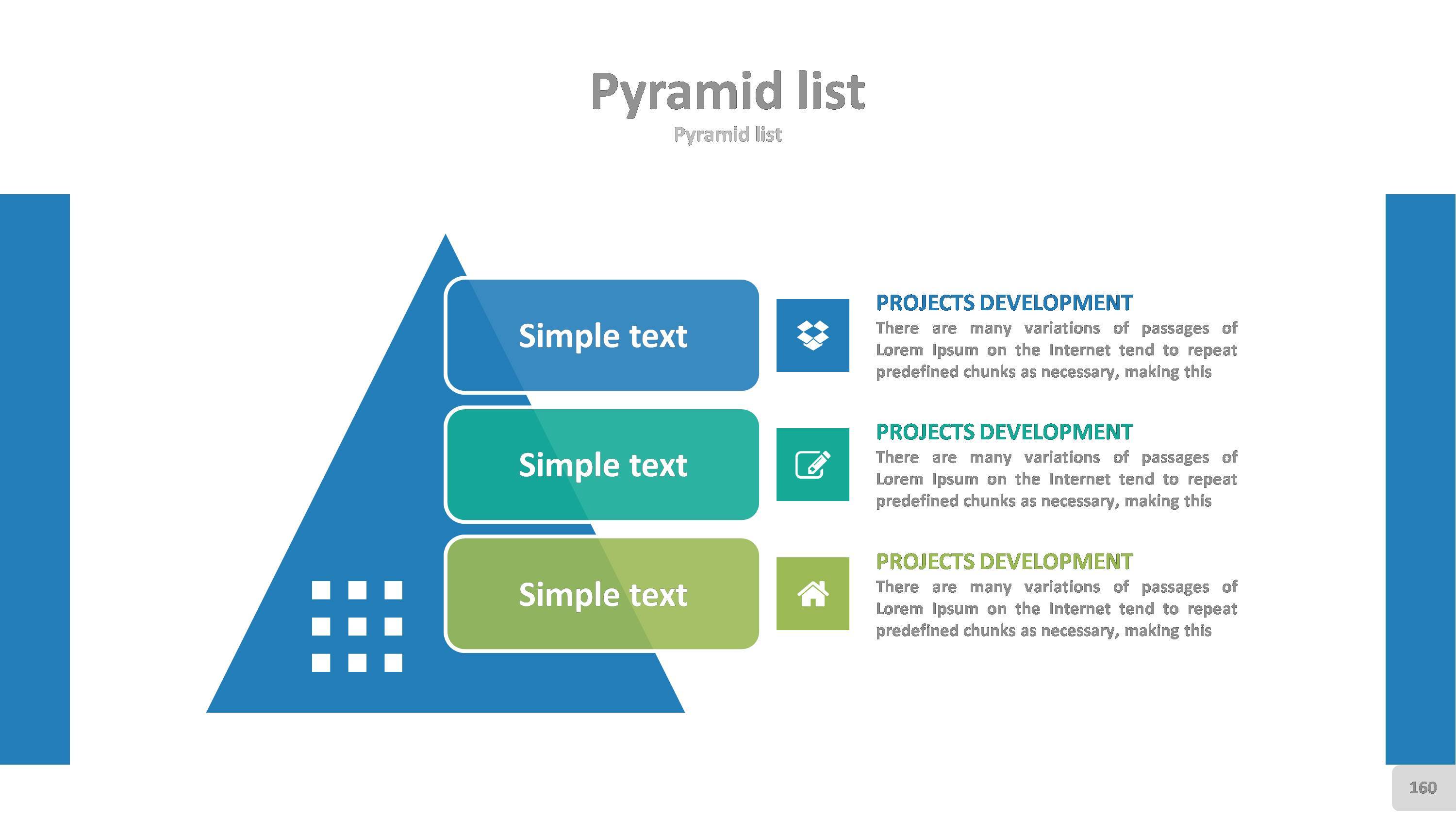 Pyramid list

Pyramid list

Simple text

Simple text

Simple text

PROJECTS DEVELOPMENT

There are many variations of passages of Lorem Ipsum on the Internet tend to repeat predefined chunks as necessary, making this

PROJECTS DEVELOPMENT

There are many variations of passages of Lorem Ipsum on the Internet tend to repeat predefined chunks as necessary, making this

PROJECTS DEVELOPMENT

There are many variations of passages of Lorem Ipsum on the Internet tend to repeat predefined chunks as necessary, making this

160